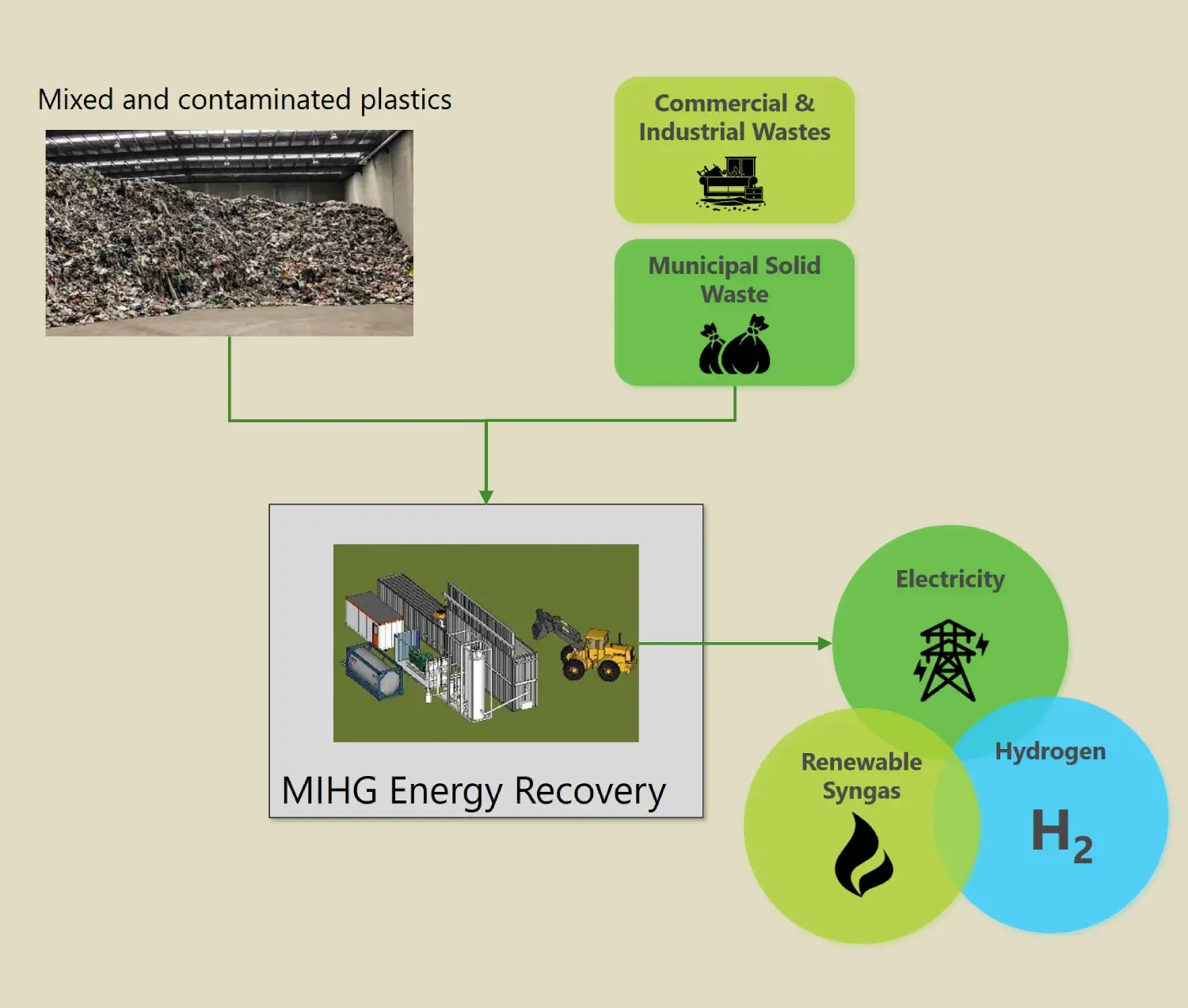 Mixed and contaminated plastics

Commercial & Industrial Wastes

Municipal Solid Waste

MIHG Energy Recovery

Electricity

Renewable Syngas

Hydrogen

$H_2$